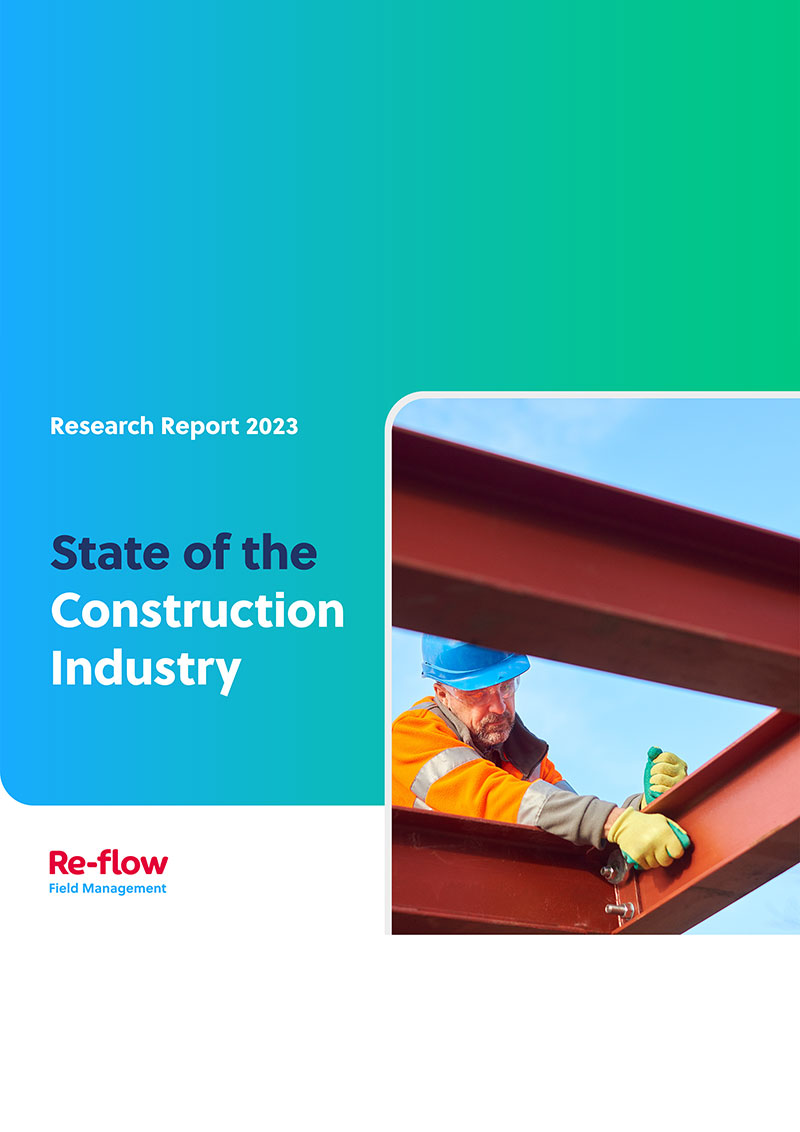 Research Report 2023

State of the Construction Industry

Re-flow
Field Management